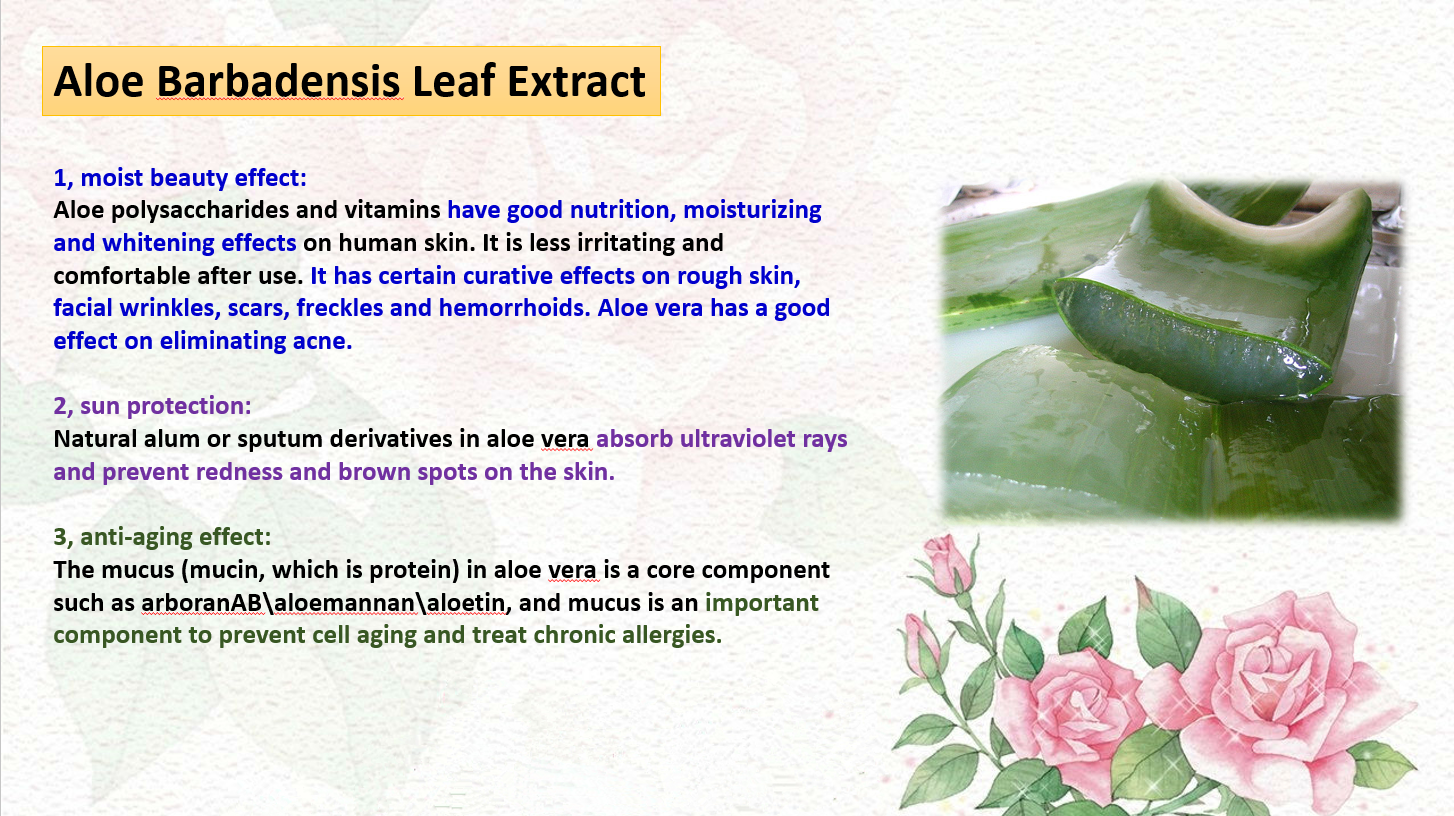 Aloe Barbadensis Leaf Extract

1, moist beauty effect:
Aloe polysaccharides and vitamins have good nutrition, moisturizing and whitening effects on human skin. It is less irritating and comfortable after use. It has certain curative effects on rough skin, facial wrinkles, scars, freckles and hemorrhoids. Aloe vera has a good effect on eliminating acne.

2, sun protection:
Natural alum or sputum derivatives in aloe vera absorb ultraviolet rays and prevent redness and brown spots on the skin.

3, anti-aging effect:
The mucus (mucin, which is protein) in aloe vera is a core component such as arboranAB\aloemannan\aloetin, and mucus is an important component to prevent cell aging and treat chronic allergies.